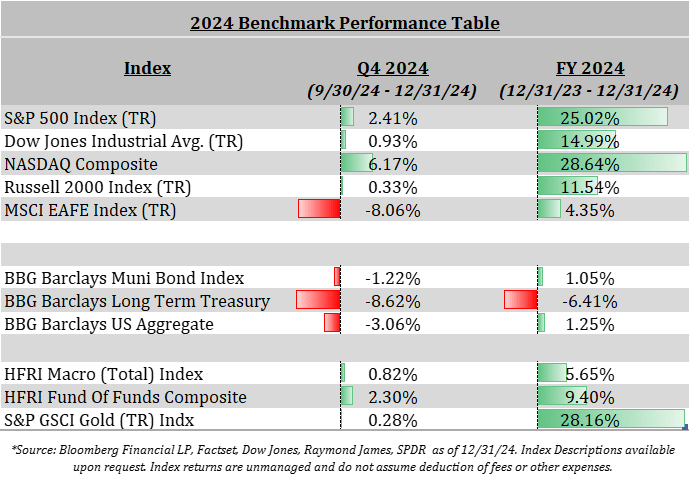 2024 Benchmark Performance Table

| Index | Q4 2024 (9/30/24 - 12/31/24) | FY 2024 (12/31/23 - 12/31/24) |
|---|---|---|
| S&P 500 Index (TR) | 2.41% | 25.02% |
| Dow Jones Industrial Avg. (TR) | 0.93% | 14.99% |
| NASDAQ Composite | 6.17% | 28.64% |
| Russell 2000 Index (TR) | 0.33% | 11.54% |
| MSCI EAFE Index (TR) | -8.06% | 4.35% |
| | | |
| BBG Barclays Muni Bond Index | -1.22% | 1.05% |
| BBG Barclays Long Term Treasury | -8.62% | -6.41% |
| BBG Barclays US Aggregate | -3.06% | 1.25% |
| | | |
| HFRI Macro (Total) Index | 0.82% | 5.65% |
| HFRI Fund Of Funds Composite | 2.30% | 9.40% |
| S&P GSCI Gold (TR) Indx | 0.28% | 28.16% |

*Source: Bloomberg Financial LP, Factset, Dow Jones, Raymond James, SPDR as of 12/31/24. Index Descriptions available upon request. Index returns are unmanaged and do not assume deduction of fees or other expenses.